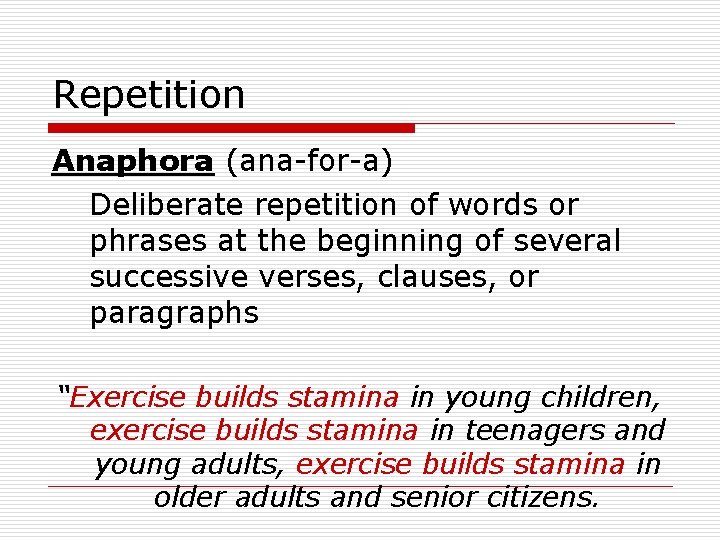 Repetition

Anaphora (ana-for-a)

Deliberate repetition of words or phrases at the beginning of several successive verses, clauses, or paragraphs

"Exercise builds stamina in young children, exercise builds stamina in teenagers and young adults, exercise builds stamina in older adults and senior citizens.